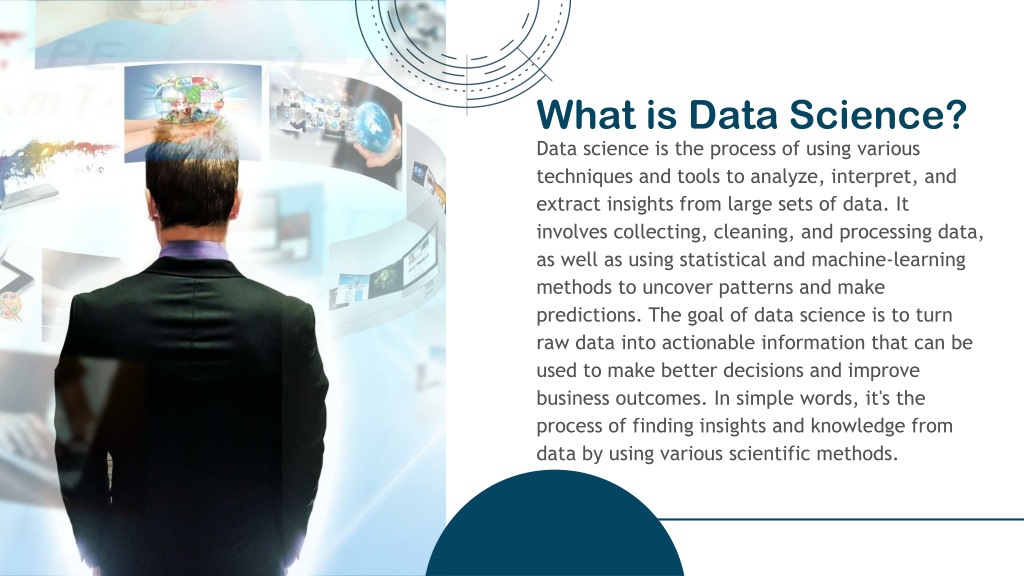 What is Data Science?

Data science is the process of using various techniques and tools to analyze, interpret, and extract insights from large sets of data. It involves collecting, cleaning, and processing data, as well as using statistical and machine-learning methods to uncover patterns and make predictions. The goal of data science is to turn raw data into actionable information that can be used to make better decisions and improve business outcomes. In simple words, it's the process of finding insights and knowledge from data by using various scientific methods.